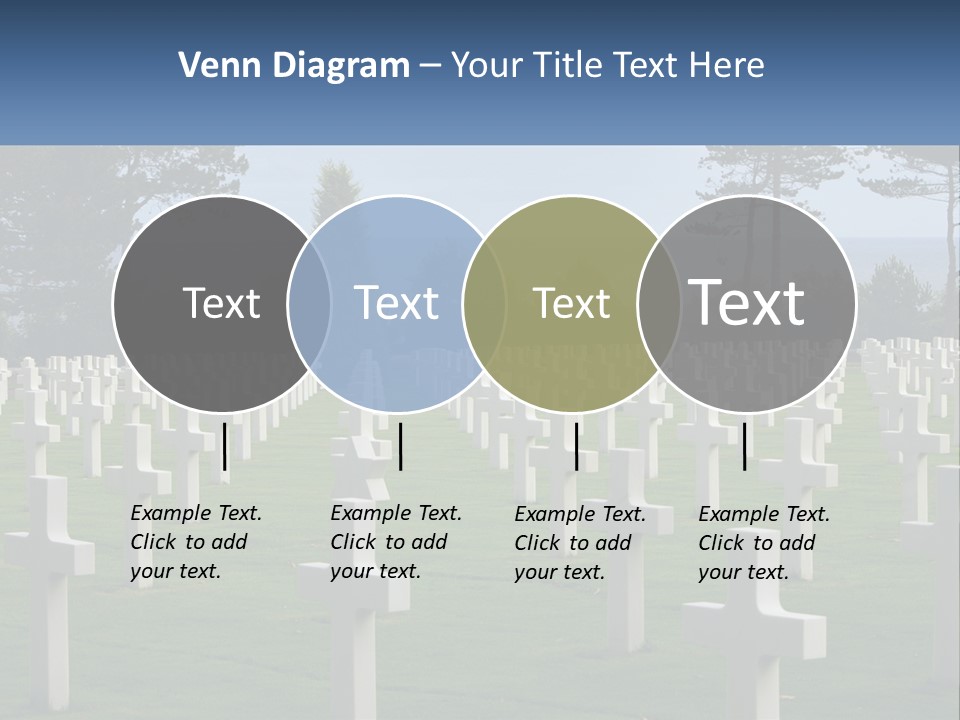 Venn Diagram – Your Title Text Here

Text

Text

Text

Text

Example Text. Click to add your text.

Example Text. Click to add your text.

Example Text. Click to add your text.

Example Text. Click to add your text.